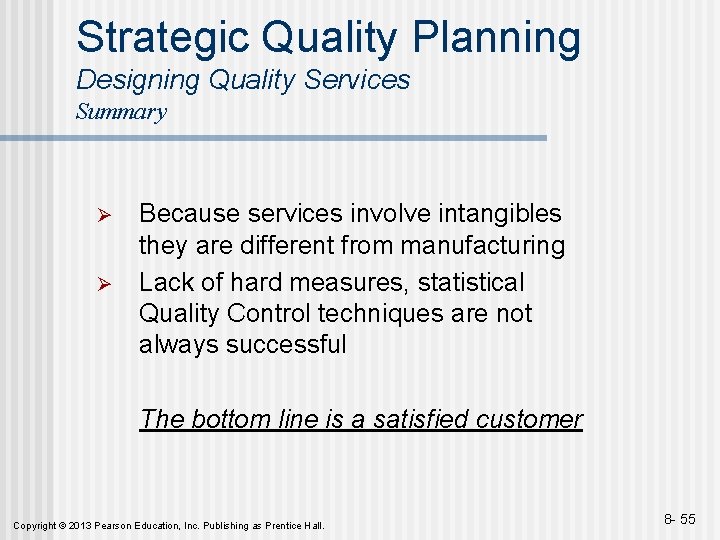 Strategic Quality Planning
Designing Quality Services
Summary

➢ Because services involve intangibles they are different from manufacturing
➢ Lack of hard measures, statistical Quality Control techniques are not always successful

The bottom line is a satisfied customer

Copyright © 2013 Pearson Education, Inc. Publishing as Prentice Hall.

8- 55